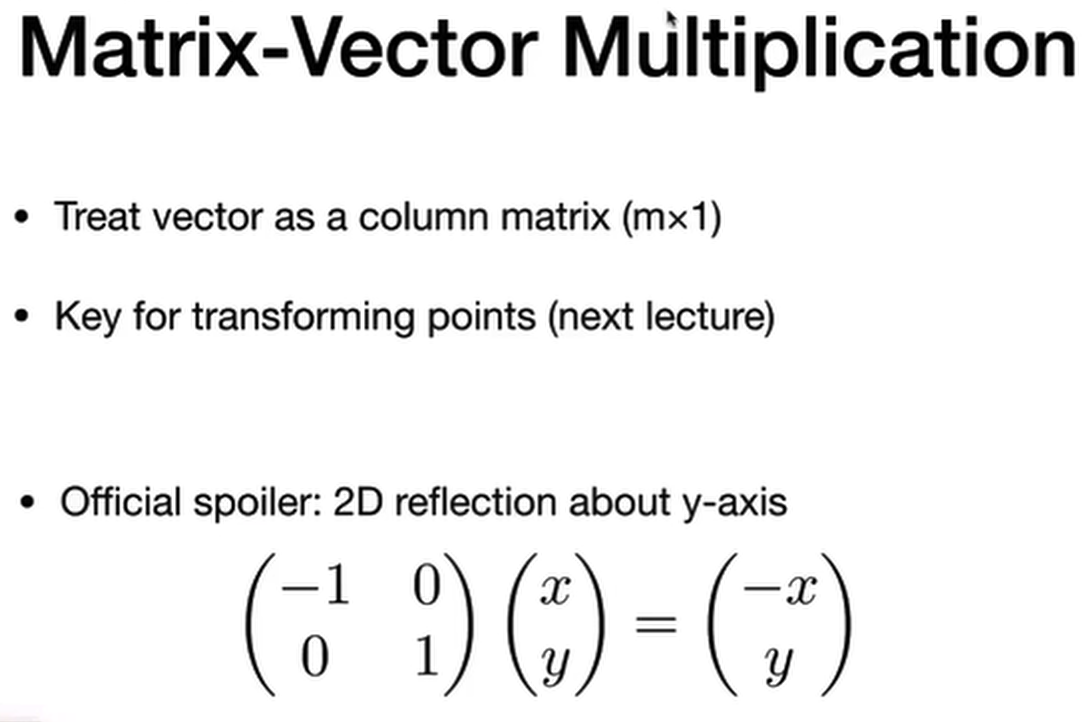 Matrix-Vector Multiplication

• Treat vector as a column matrix (m×1)

• Key for transforming points (next lecture)

• Official spoiler: 2D reflection about y-axis

$\begin{pmatrix} -1 & 0 \\ 0 & 1 \end{pmatrix} \begin{pmatrix} x \\ y \end{pmatrix} = \begin{pmatrix} -x \\ y \end{pmatrix}$